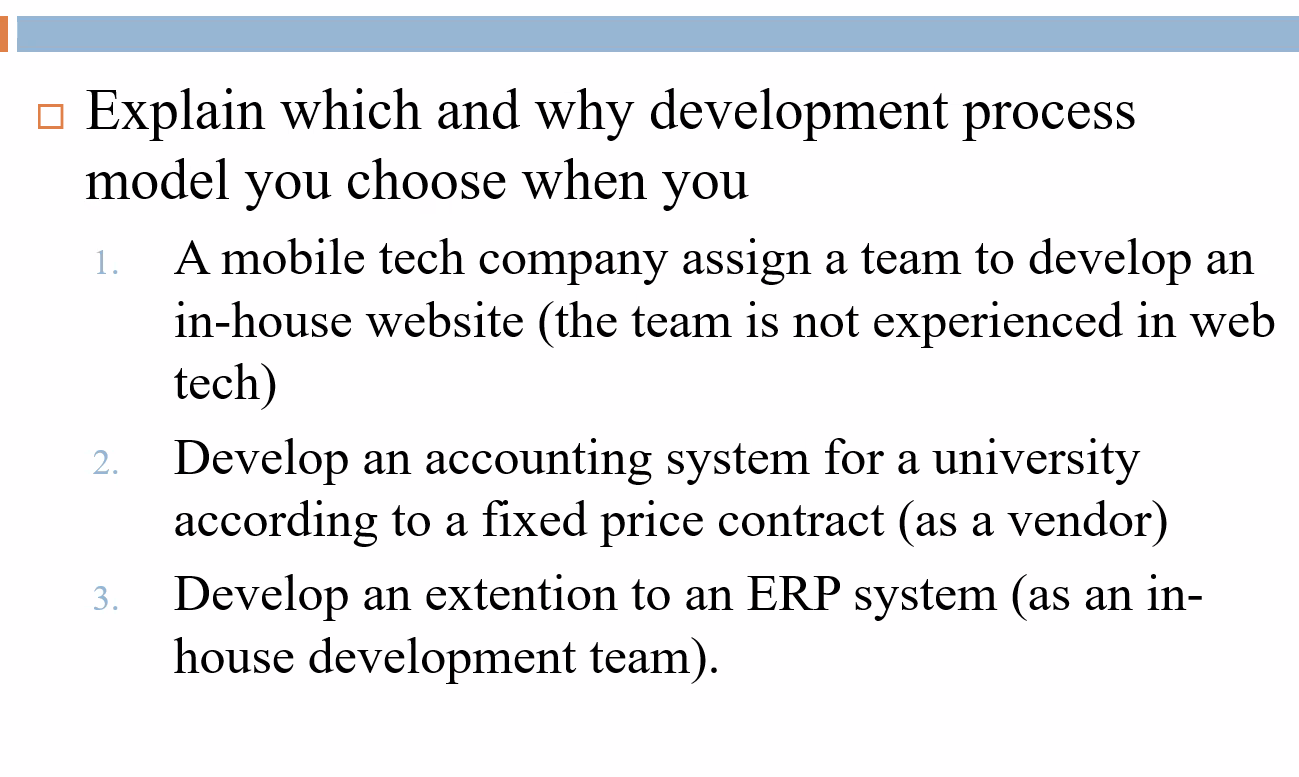 Explain which and why development process model you choose when you

1. A mobile tech company assign a team to develop an in-house website (the team is not experienced in web tech)
2. Develop an accounting system for a university according to a fixed price contract (as a vendor)
3. Develop an extention to an ERP system (as an in-house development team).